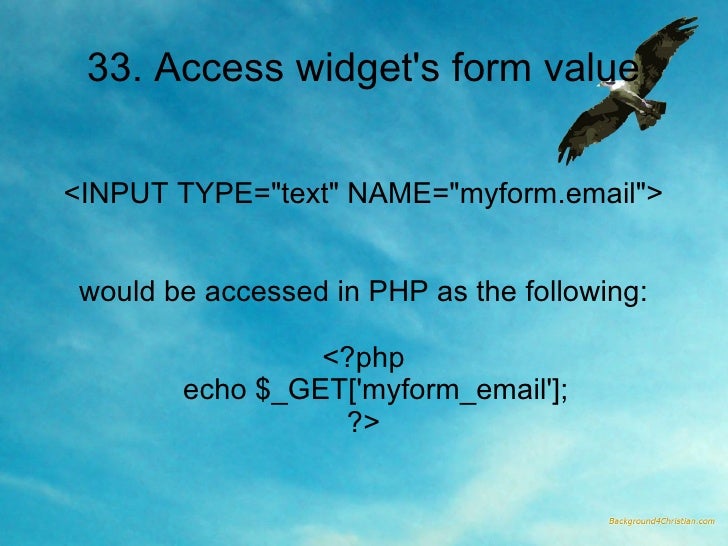 33. Access widget's form value

<INPUT TYPE="text" NAME="myform.email">

would be accessed in PHP as the following:

<?php
echo $_GET['myform_email'];
?>

Background4Christian.com